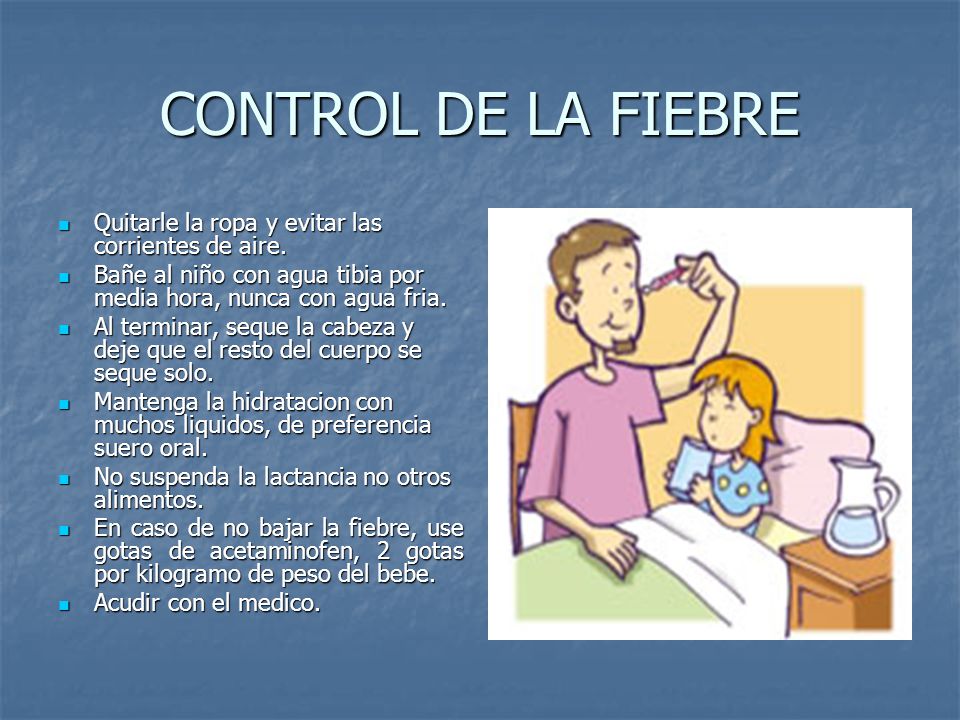 CONTROL DE LA FIEBRE

- Quitarle la ropa y evitar las corrientes de aire.
- Bañe al niño con agua tibia por media hora, nunca con agua fria.
- Al terminar, seque la cabeza y deje que el resto del cuerpo se seque solo.
- Mantenga la hidratacion con muchos liquidos, de preferencia suero oral.
- No suspenda la lactancia no otros alimentos.
- En caso de no bajar la fiebre, use gotas de acetaminofen, 2 gotas por kilogramo de peso del bebe.
- Acudir con el medico.